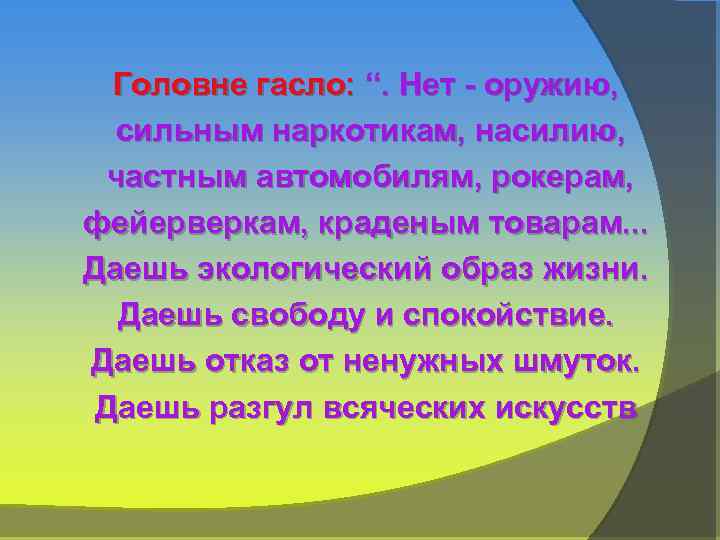 Головне гасло: “. Нет - оружию, сильным наркотикам, насилию, частным автомобилям, рокерам, фейерверкам, краденым товарам... Даешь экологический образ жизни. Даешь свободу и спокойствие. Даешь отказ от ненужных шмуток. Даешь разгул всяческих искусств